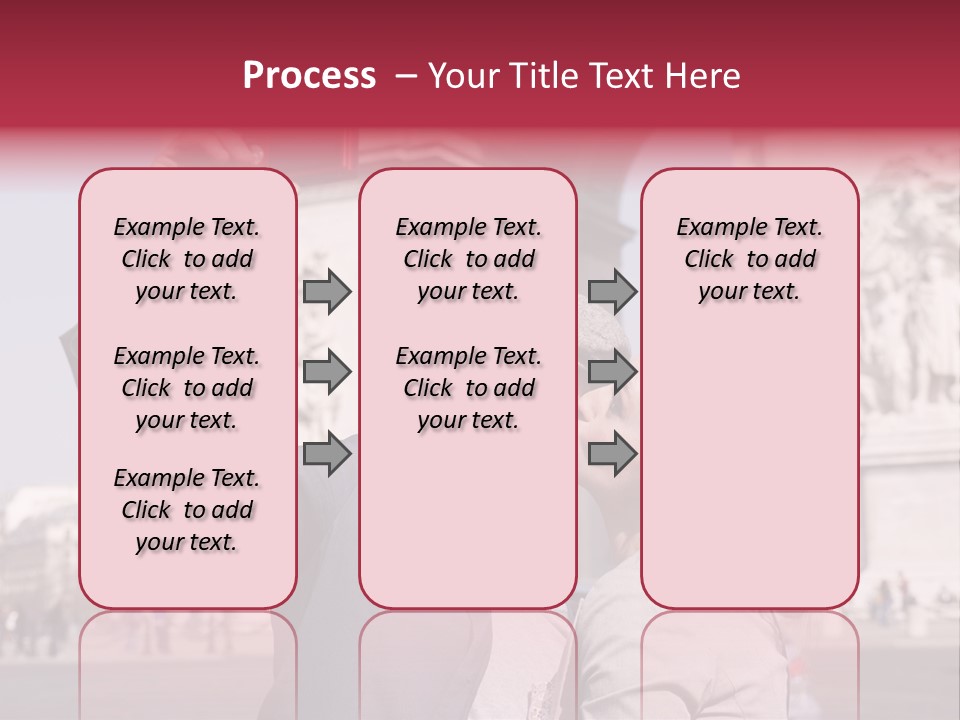 Process – Your Title Text Here

Example Text. Click to add your text.

Example Text. Click to add your text.

Example Text. Click to add your text.

Example Text. Click to add your text.

Example Text. Click to add your text.

Example Text. Click to add your text.